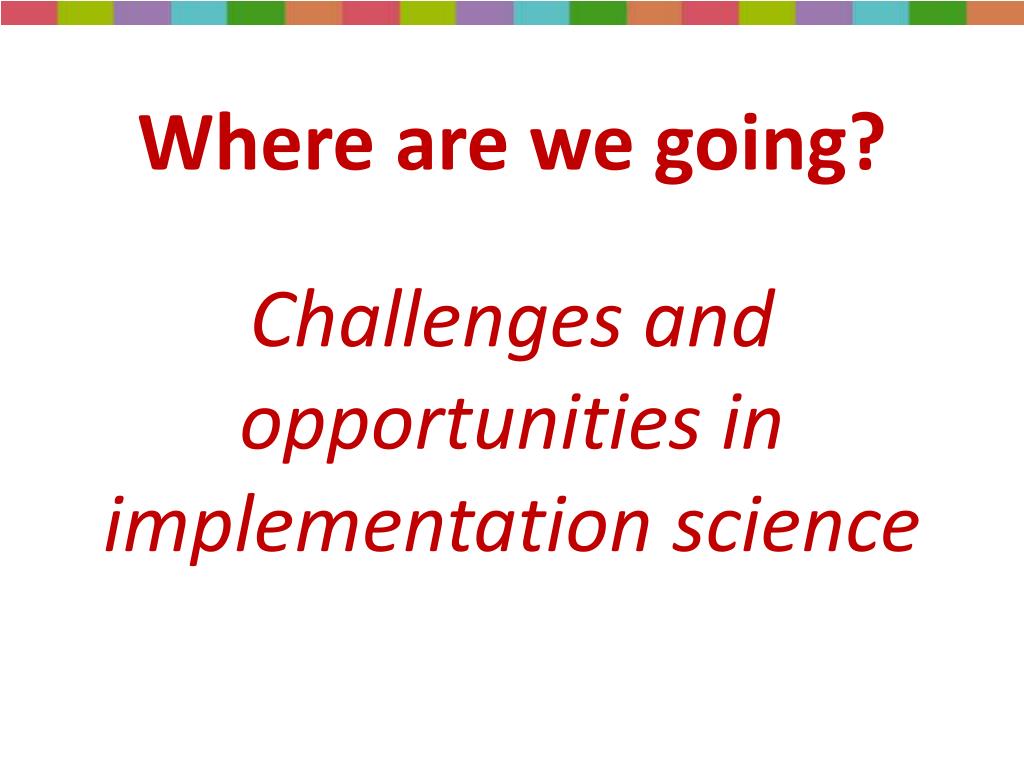 Where are we going?

Challenges and opportunities in implementation science